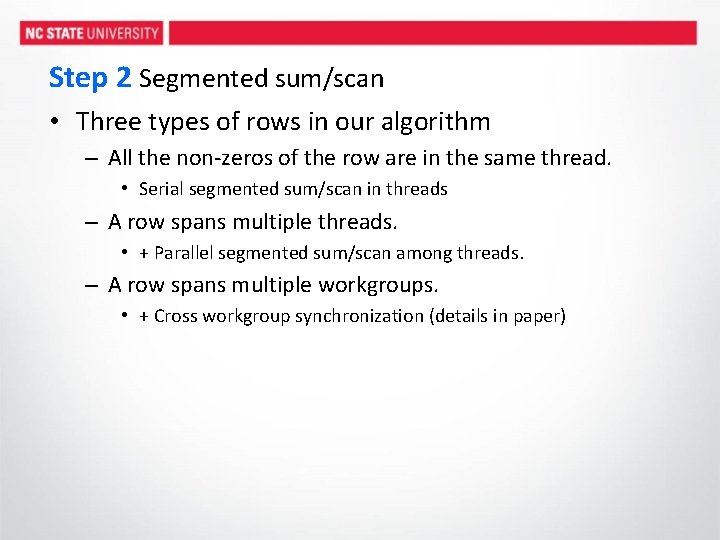 NC STATE UNIVERSITY

Step 2 Segmented sum/scan

• Three types of rows in our algorithm
– All the non-zeros of the row are in the same thread.
• Serial segmented sum/scan in threads
– A row spans multiple threads.
• + Parallel segmented sum/scan among threads.
– A row spans multiple workgroups.
• + Cross workgroup synchronization (details in paper)